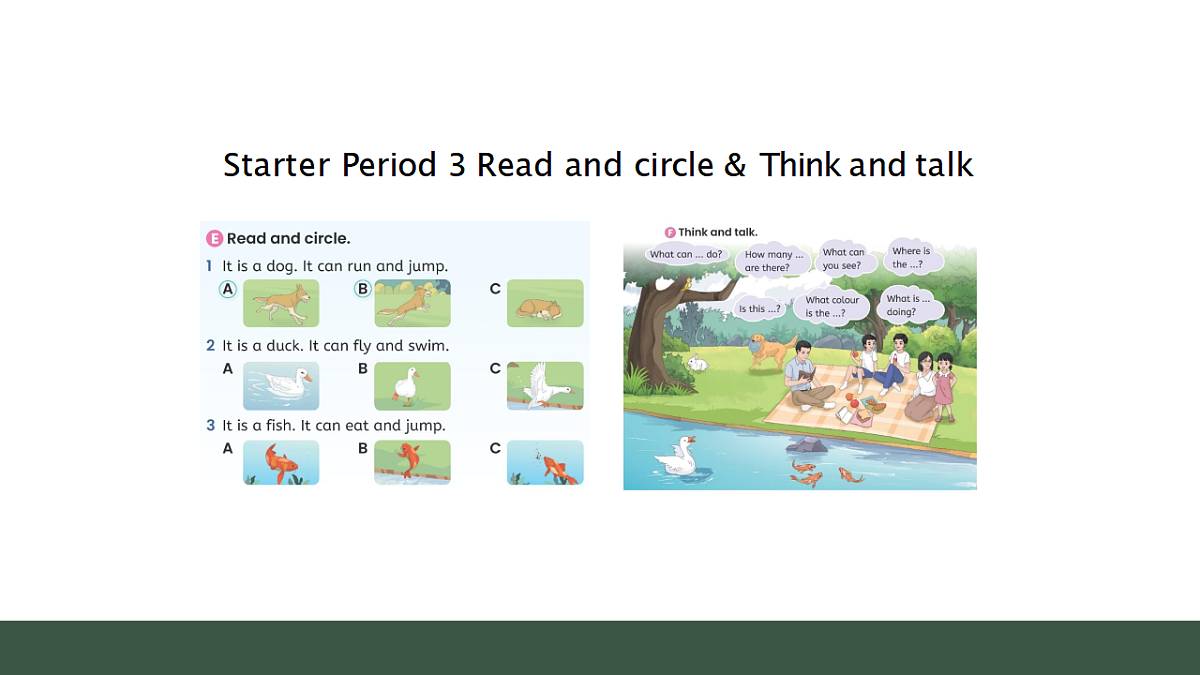 Starter Period 3 Read and circle & Think and talk

E Read and circle.

1 It is a dog. It can run and jump.

A B C

2 It is a duck. It can fly and swim.

A B C

3 It is a fish. It can eat and jump.

A B C

F Think and talk.

What can ... do?

How many ... are there?

What can you see?

Where is the ...?

Is this ...?

What colour is the ...?

What is ... doing?